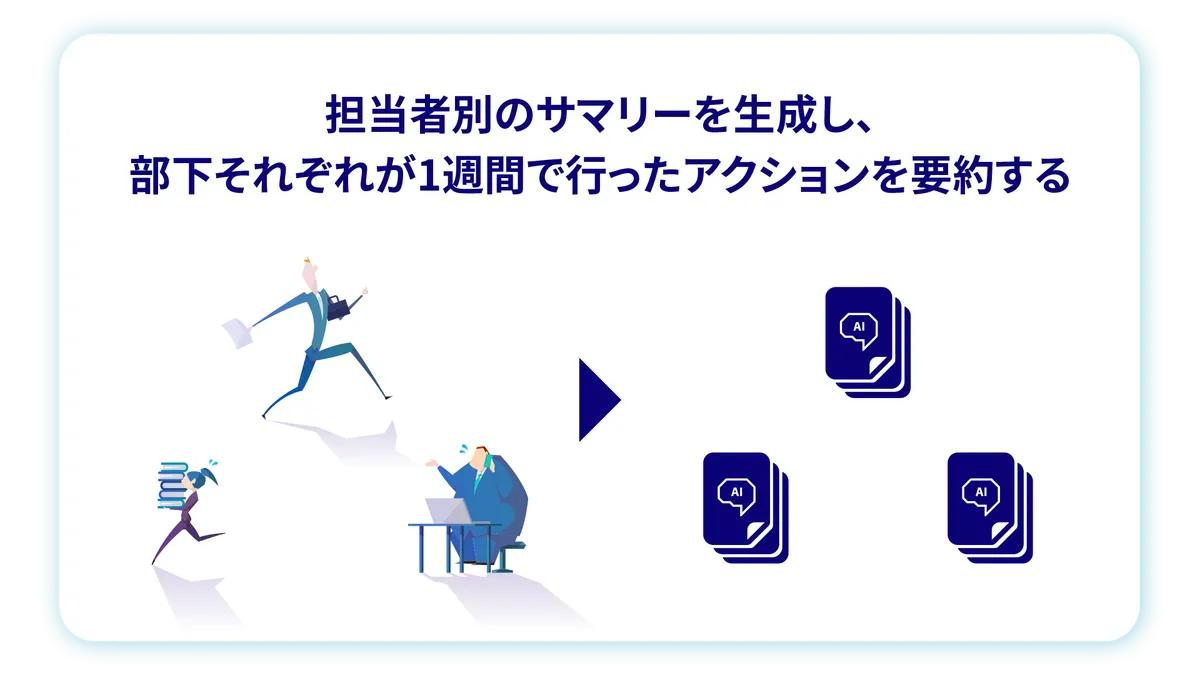 担当者別のサマリーを生成し、
部下それぞれが1週間で行ったアクションを要約する

AI

AI

AI